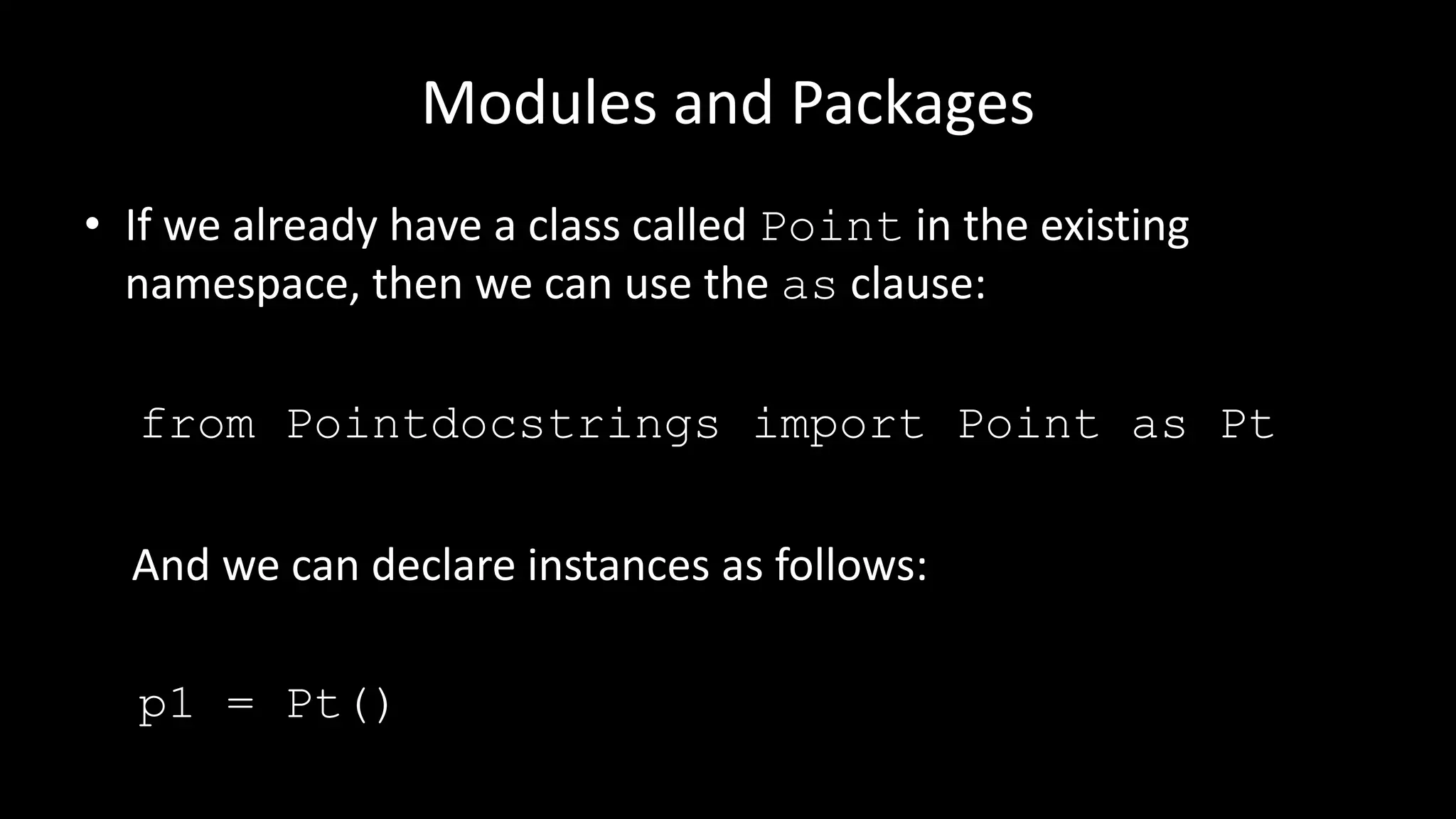 Modules and Packages

• If we already have a class called Point in the existing namespace, then we can use the as clause:

from Pointdocstrings import Point as Pt

And we can declare instances as follows:

p1 = Pt()